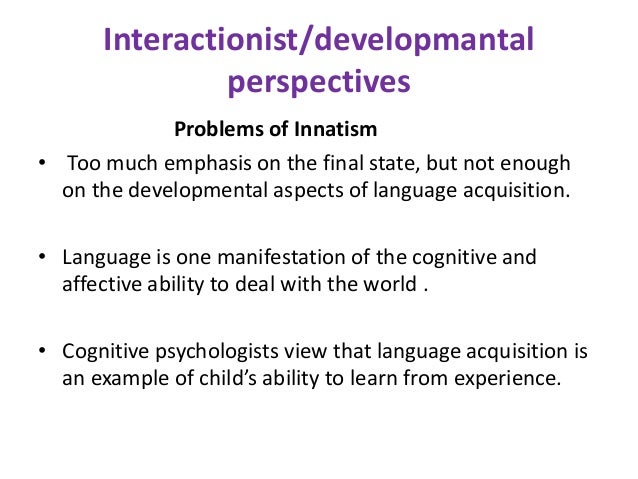 Interactionist/developmantal perspectives

Problems of Innatism

• Too much emphasis on the final state, but not enough on the developmental aspects of language acquisition.

• Language is one manifestation of the cognitive and affective ability to deal with the world .

• Cognitive psychologists view that language acquisition is an example of child's ability to learn from experience.